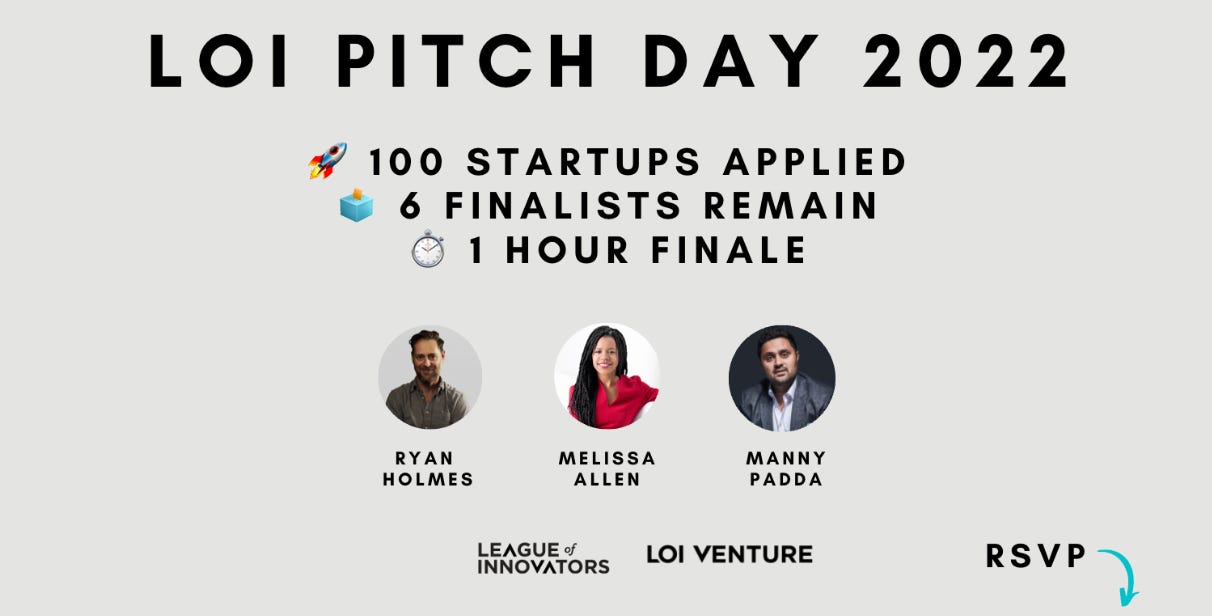 LOI PITCH DAY 2022

🚀 100 STARTUPS APPLIED
🗳️ 6 FINALISTS REMAIN
⏱️ 1 HOUR FINALE

RYAN HOLMES

MELISSA ALLEN

MANNY PADDA

LEAGUE of INNOVATORS

LOI VENTURE

RSVP